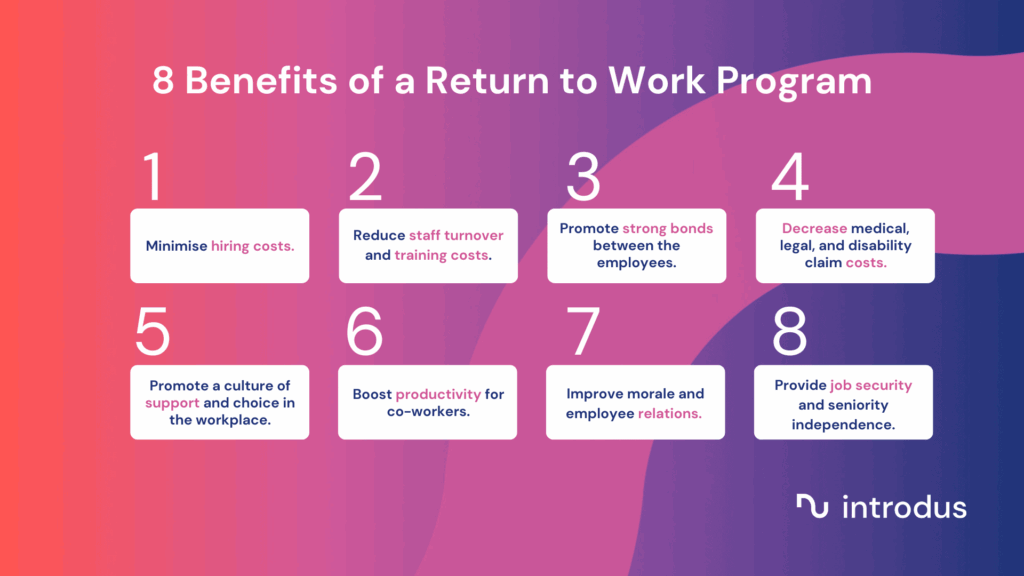 8 Benefits of a Return to Work Program

1

Minimise hiring costs.

2

Reduce staff turnover and training costs.

3

Promote strong bonds between the employees.

4

Decrease medical, legal, and disability claim costs.

5

Promote a culture of support and choice in the workplace.

6

Boost productivity for co-workers.

7

Improve morale and employee relations.

8

Provide job security and seniority independence.

introdus